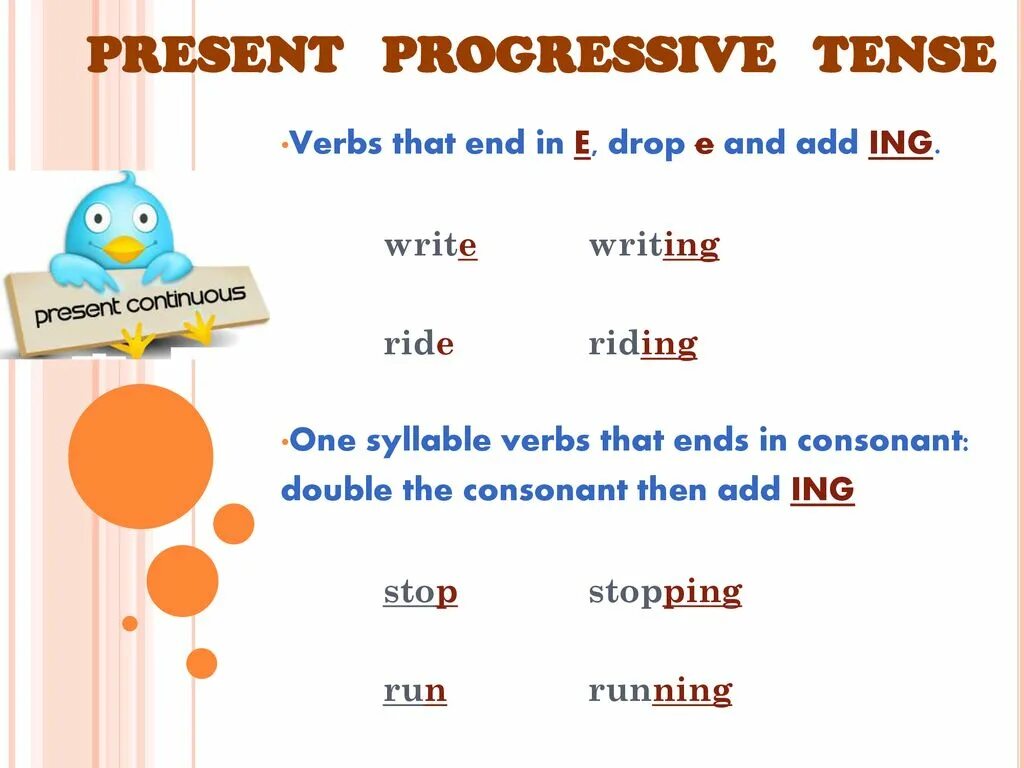 PRESENT PROGRESSIVE TENSE

present continuous

•Verbs that end in E, drop e and add ING.

write writing

ride riding

•One syllable verbs that ends in consonant: double the consonant then add ING

stop stopping

run running